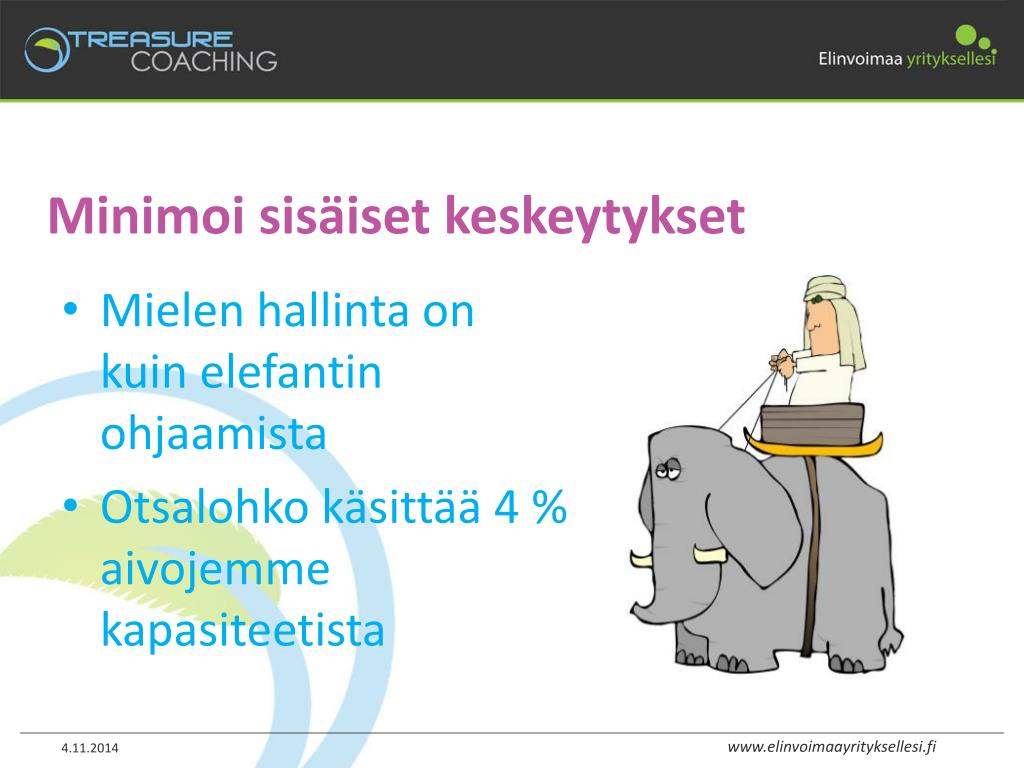 TREASURE COACHING

Elinvoimaa yrityksellesi

Minimoi sisäiset keskeytykset

• Mielen hallinta on kuin elefantin ohjaamista
• Otsalohko käsittää 4 % aivojemme kapasiteetista

4.11.2014

www.elinvoimaayrityksellesi.fi